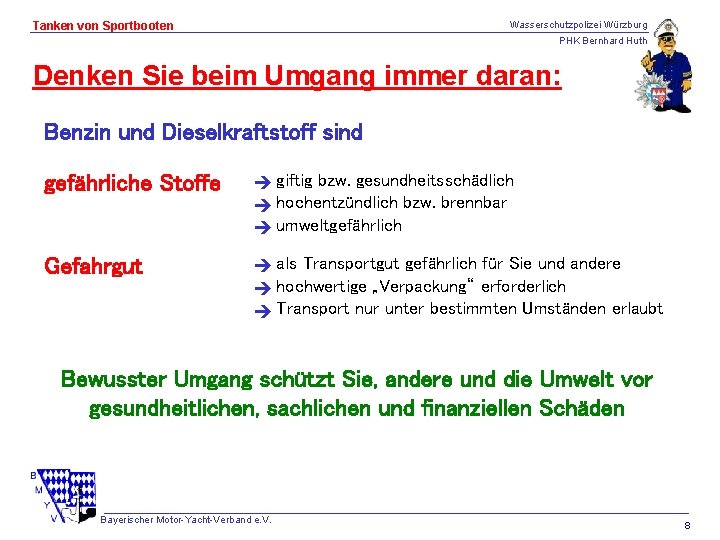 Tanken von Sportbooten

Wasserschutzpolizei Würzburg
PHK Bernhard Huth

Denken Sie beim Umgang immer daran:

Benzin und Dieselkraftstoff sind

gefährliche Stoffe
→ giftig bzw. gesundheitsschädlich
→ hochentzündlich bzw. brennbar
→ umweltgefährlich

Gefahrgut
→ als Transportgut gefährlich für Sie und andere
→ hochwertige „Verpackung“ erforderlich
→ Transport nur unter bestimmten Umständen erlaubt

Bewusster Umgang schützt Sie, andere und die Umwelt vor gesundheitlichen, sachlichen und finanziellen Schäden

B M Y V

Bayerischer Motor-Yacht-Verband e.V.

8